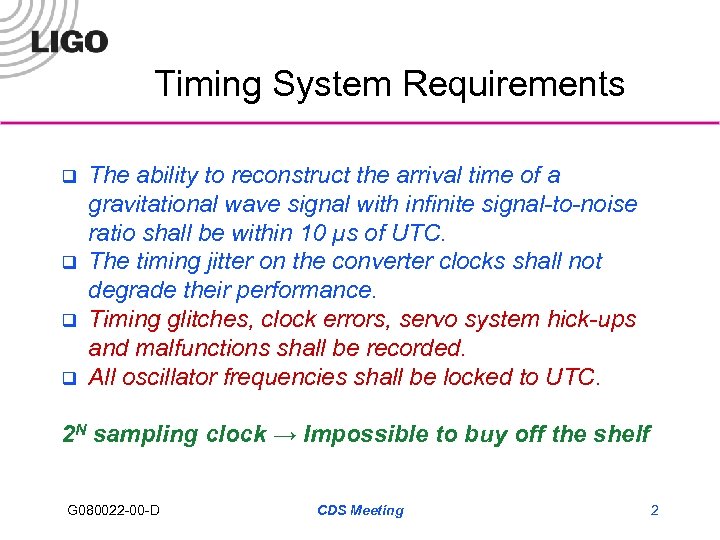 LIGO

Timing System Requirements

❑ The ability to reconstruct the arrival time of a gravitational wave signal with infinite signal-to-noise ratio shall be within 10 μs of UTC.
❑ The timing jitter on the converter clocks shall not degrade their performance.
❑ Timing glitches, clock errors, servo system hick-ups and malfunctions shall be recorded.
❑ All oscillator frequencies shall be locked to UTC.

$2^N$ sampling clock → Impossible to buy off the shelf

G080022-00-D

CDS Meeting

2